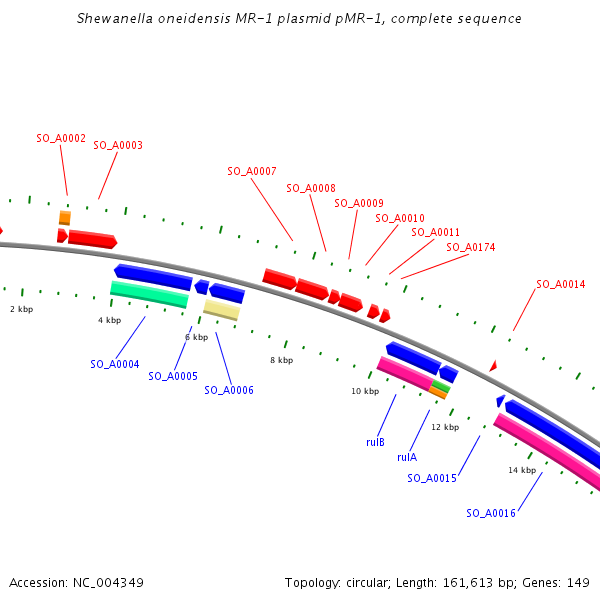 Shewanella oneidensis MR-1 plasmid pMR-1, complete sequence

SO_A0002
SO_A0003
SO_A0007
SO_A0008
SO_A0009
SO_A0010
SO_A0011
SO_A0174
SO_A0014

2 kbp
4 kbp
6 kbp
8 kbp
10 kbp
12 kbp
14 kbp

SO_A0004
SO_A0005
SO_A0006
rulB
rulA
SO_A0015
SO_A0016

Accession: NC_004349
Topology: circular; Length: 161,613 bp; Genes: 149